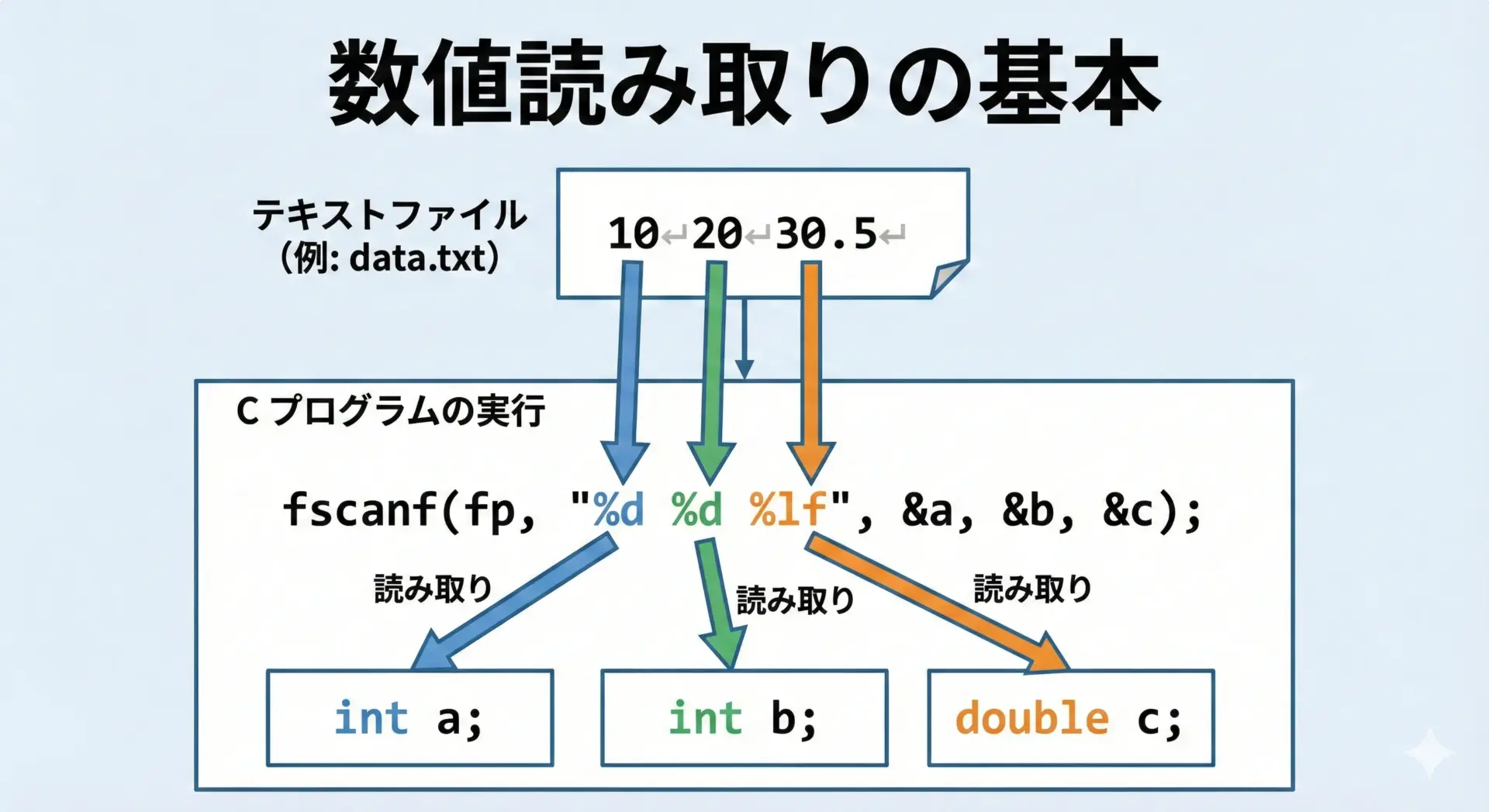 数値読み取りの基本

テキストファイル
(例: data.txt)

10↵20↵30.5↵

C プログラムの実行

fscanf(fp, "%d %d %lf", &a, &b, &c);

読み取り

読み取り

読み取り

int a;

int b;

double c;